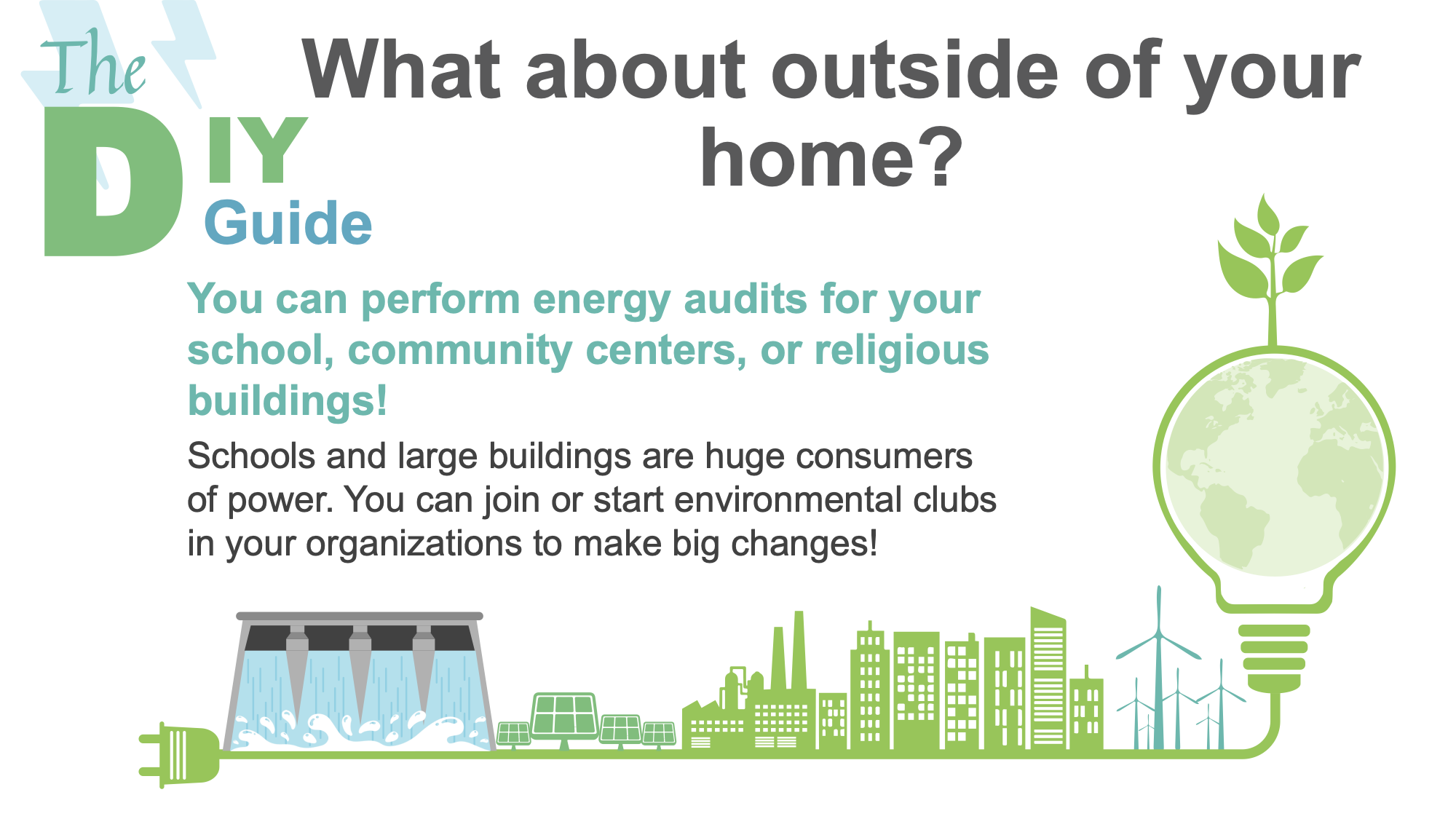 The DIY Guide

What about outside of your home?

You can perform energy audits for your school, community centers, or religious buildings!

Schools and large buildings are huge consumers of power. You can join or start environmental clubs in your organizations to make big changes!